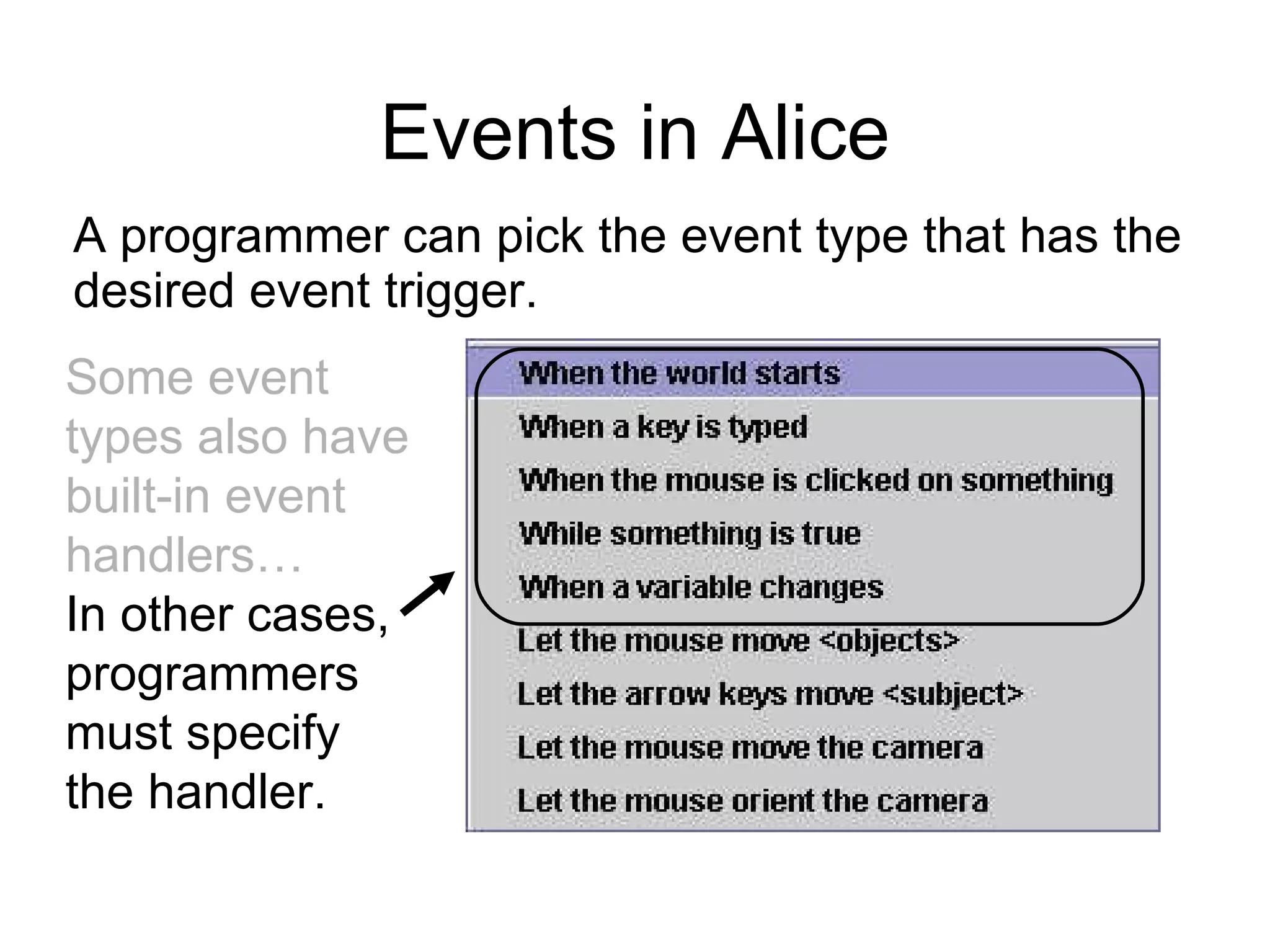 Events in Alice

A programmer can pick the event type that has the desired event trigger.

Some event types also have built-in event handlers…

In other cases, programmers must specify the handler.

When the world starts
When a key is typed
When the mouse is clicked on something
While something is true
When a variable changes
Let the mouse move <objects>
Let the arrow keys move <subject>
Let the mouse move the camera
Let the mouse orient the camera